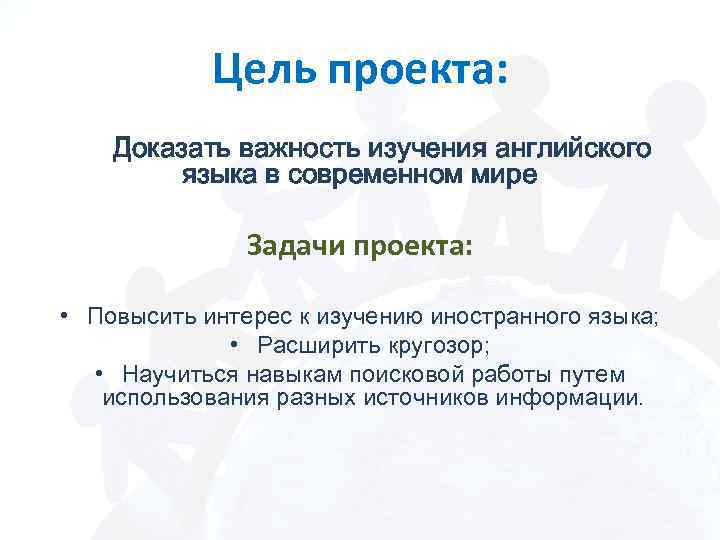 Цель проекта:

Доказать важность изучения английского языка в современном мире

Задачи проекта:

• Повысить интерес к изучению иностранного языка;
• Расширить кругозор;
• Научиться навыкам поисковой работы путем использования разных источников информации.